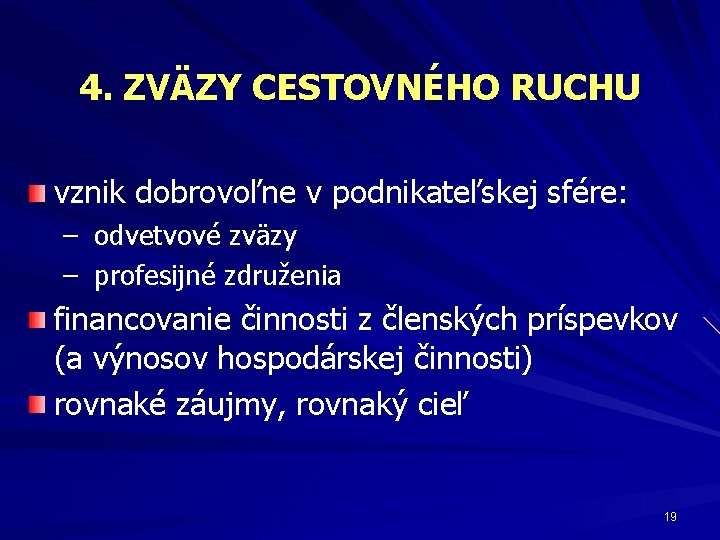 4. ZVÄZY CESTOVNÉHO RUCHU

vznik dobrovoľne v podnikateľskej sfére:
– odvetvové zväzy
– profesijné združenia

financovanie činnosti z členských príspevkov (a výnosov hospodárskej činnosti)

rovnaké záujmy, rovnaký cieľ

19